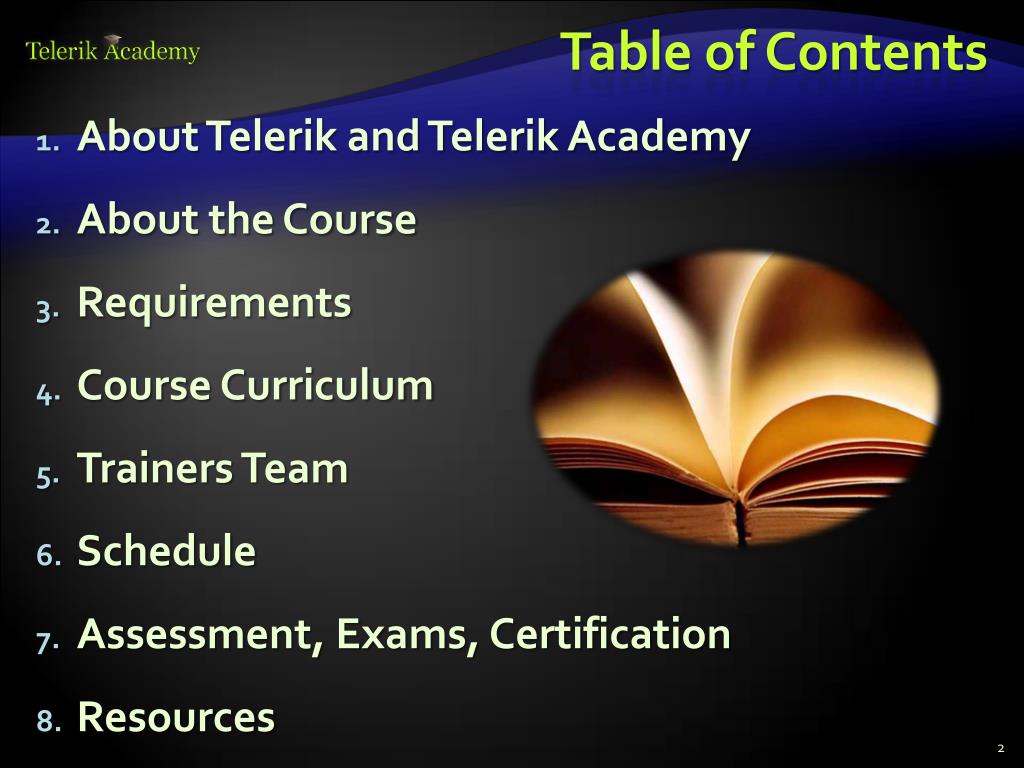 Telerik Academy

Table of Contents

1. About Telerik and Telerik Academy
2. About the Course
3. Requirements
4. Course Curriculum
5. Trainers Team
6. Schedule
7. Assessment, Exams, Certification
8. Resources

2